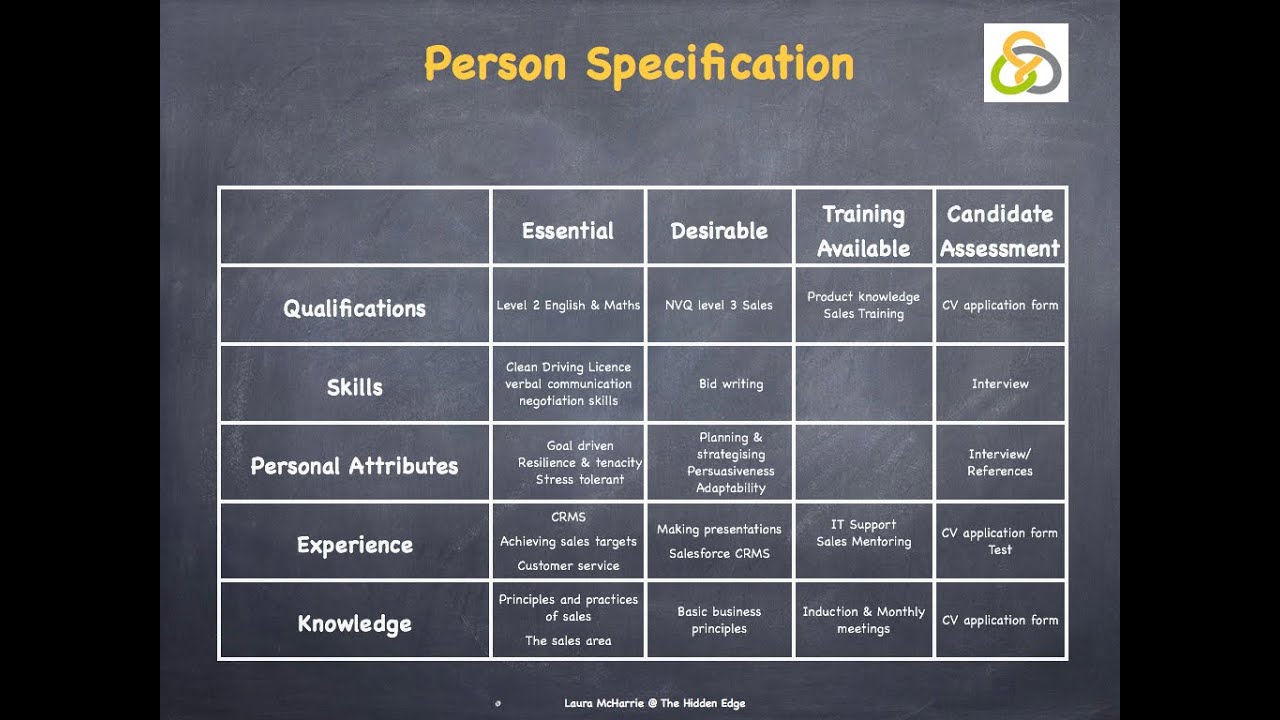 Person Specification

| | Essential | Desirable | Training Available | Candidate Assessment |
|---|---|---|---|---|
| Qualifications | Level 2 English & Maths | NVQ level 3 Sales | Product knowledge Sales Training | CV application form |
| Skills | Clean Driving Licence verbal communication negotiation skills | Bid writing | | Interview |
| Personal Attributes | Goal driven Resilience & tenacity Stress tolerant | Planning & strategising Persuasiveness Adaptability | | Interview/ References |
| Experience | CRMS Achieving sales targets Customer service | Making presentations Salesforce CRMS | IT Support Sales Mentoring | CV application form Test |
| Knowledge | Principles and practices of sales The sales area | Basic business principles | Induction & Monthly meetings | CV application form |

Laura McHarrie @ The Hidden Edge